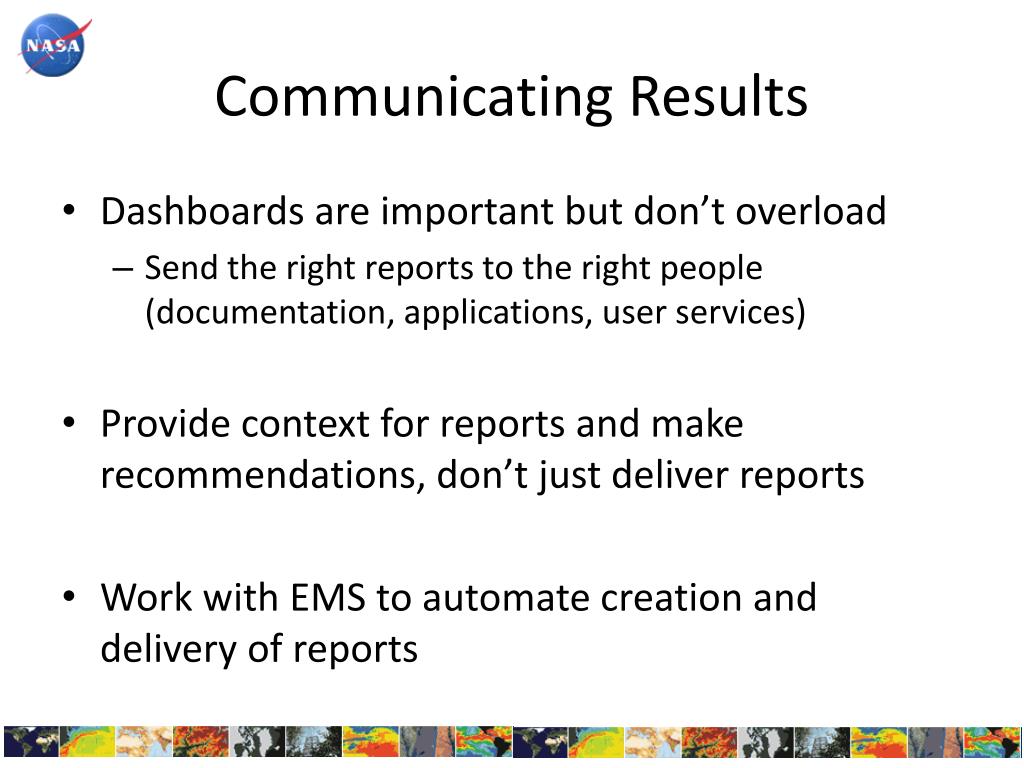 NASA

Communicating Results

• Dashboards are important but don’t overload
– Send the right reports to the right people (documentation, applications, user services)

• Provide context for reports and make recommendations, don’t just deliver reports

• Work with EMS to automate creation and delivery of reports